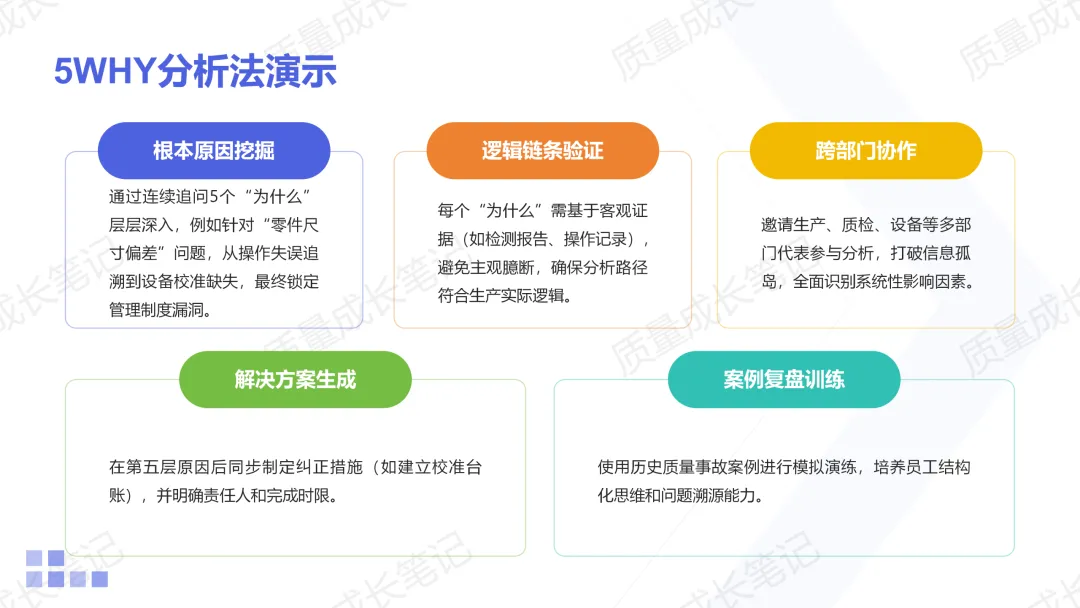 5WHY分析法演示

根本原因挖掘

通过连续追问5个“为什么”层层深入，例如针对“零件尺寸偏差”问题，从操作失误追溯到设备校准缺失，最终锁定管理制度漏洞。

逻辑链条验证

每个“为什么”需基于客观证据（如检测报告、操作记录），避免主观臆断，确保分析路径符合生产实际逻辑。

跨部门协作

邀请生产、质检、设备等多部门代表参与分析，打破信息孤岛，全面识别系统性影响因素。

解决方案生成

在第五层原因后同步制定纠正措施（如建立校准台账），并明确责任人和完成时限。

案例复盘训练

使用历史质量事故案例进行模拟演练，培养员工结构化思维和问题溯源能力。

质量成长笔记